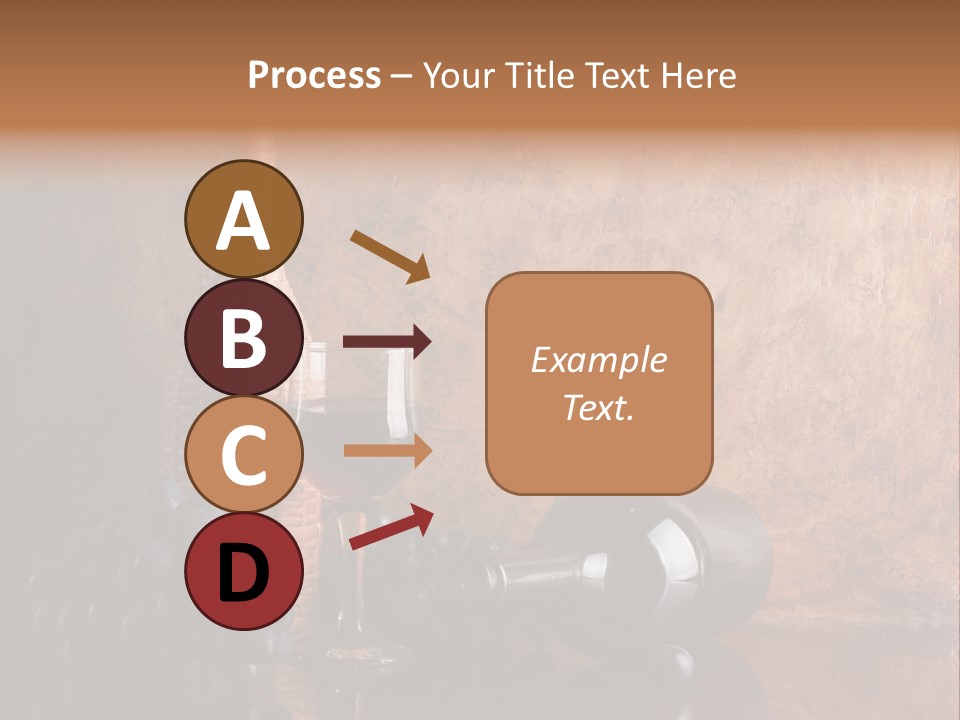 Process – Your Title Text Here

A

B

C

D

Example Text.